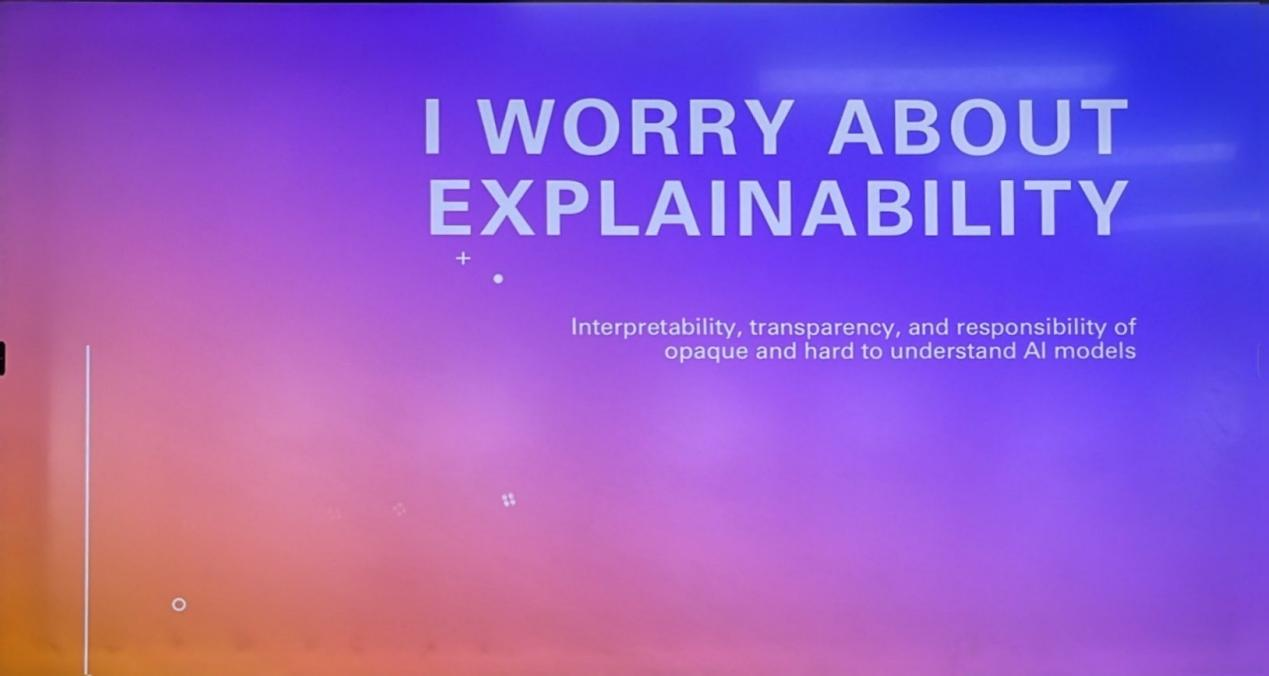 I WORRY ABOUT EXPLAINABILITY

Interpretability, transparency, and responsibility of opaque and hard to understand AI models